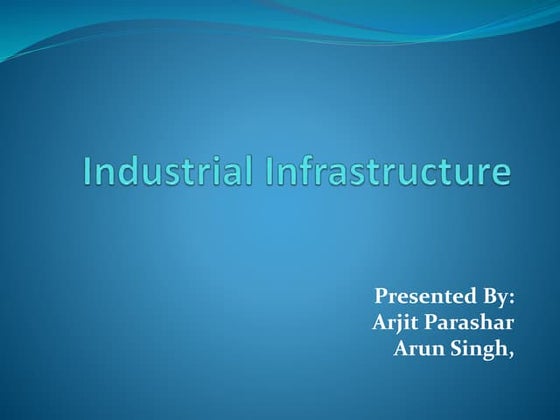 Industrial Infrastructure

Presented By:
Arjit Parashar
Arun Singh,